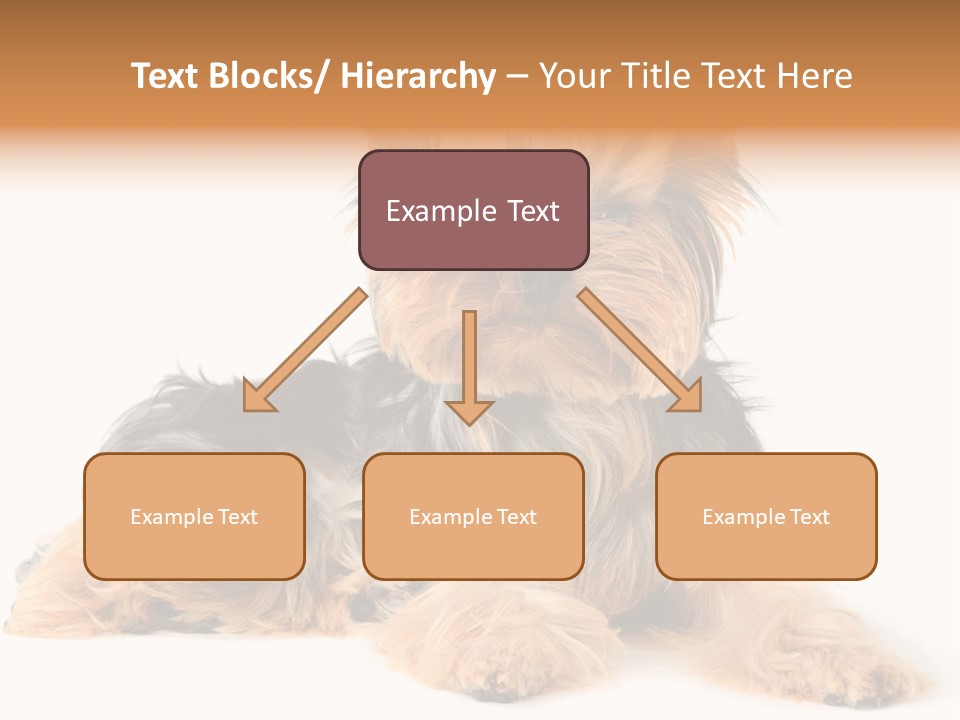 Text Blocks/ Hierarchy – Your Title Text Here

Example Text

Example Text

Example Text

Example Text